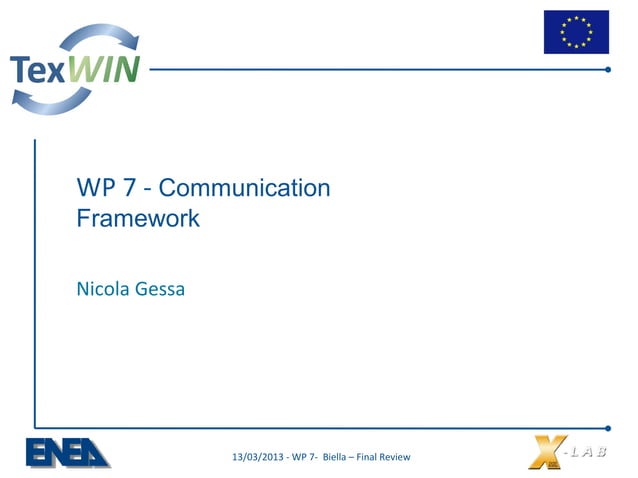 TexWIN

WP 7 - Communication Framework

Nicola Gessa

ENEA

13/03/2013 - WP 7- Biella – Final Review

X-LAB